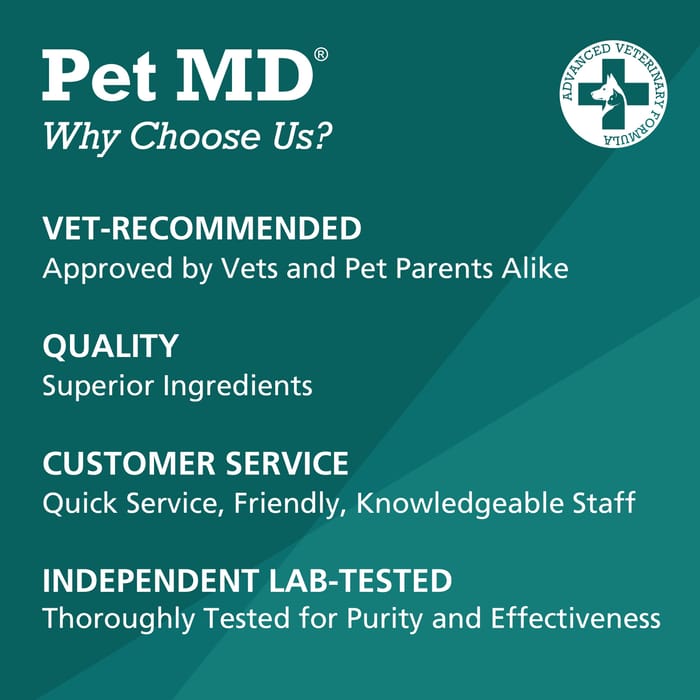 Pet MD®
Why Choose Us?

ADVANCED VETERINARY FORMULA

VET-RECOMMENDED
Approved by Vets and Pet Parents Alike

QUALITY
Superior Ingredients

CUSTOMER SERVICE
Quick Service, Friendly, Knowledgeable Staff

INDEPENDENT LAB-TESTED
Thoroughly Tested for Purity and Effectiveness